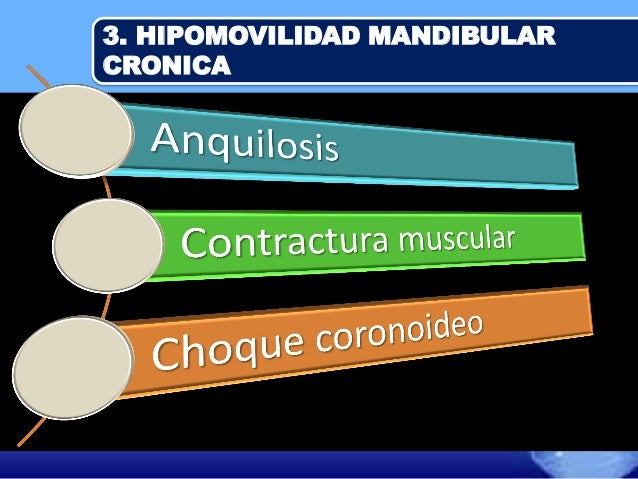 3. HIPOMOVILIDAD MANDIBULAR CRONICA

Anquilosis

Contractura muscular

Choque coronoideo